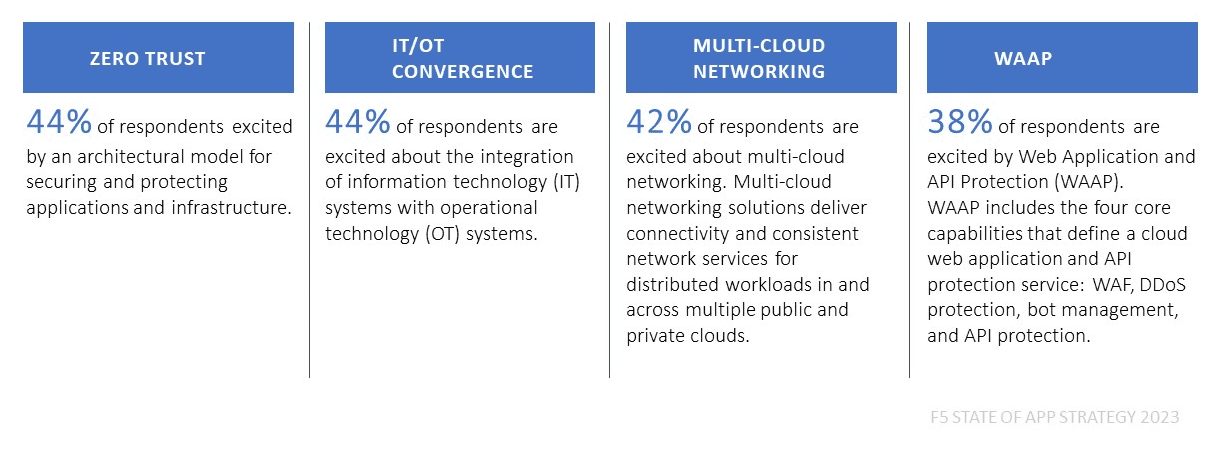 ZERO TRUST

44% of respondents excited by an architectural model for securing and protecting applications and infrastructure.

IT/OT CONVERGENCE

44% of respondents are excited about the integration of information technology (IT) systems with operational technology (OT) systems.

MULTI-CLOUD NETWORKING

42% of respondents are excited about multi-cloud networking. Multi-cloud networking solutions deliver connectivity and consistent network services for distributed workloads in and across multiple public and private clouds.

WAAP

38% of respondents are excited by Web Application and API Protection (WAAP). WAAP includes the four core capabilities that define a cloud web application and API protection service: WAF, DDoS protection, bot management, and API protection.

F5 STATE OF APP STRATEGY 2023